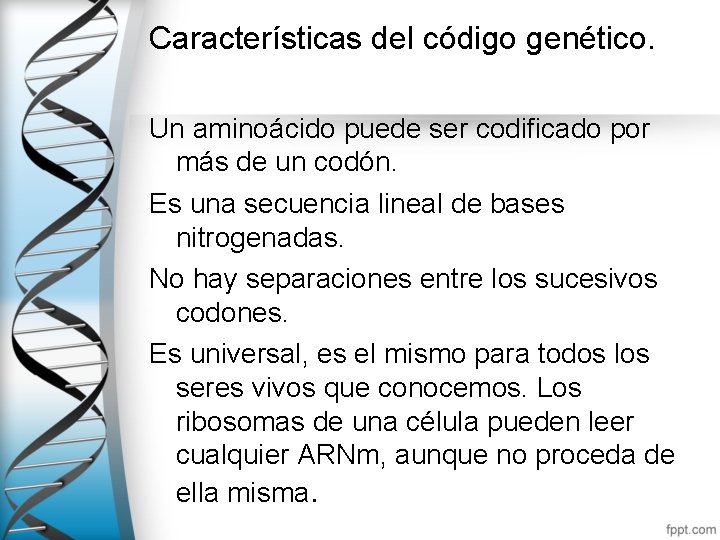 Características del código genético.

Un aminoácido puede ser codificado por más de un codón.

Es una secuencia lineal de bases nitrogenadas.

No hay separaciones entre los sucesivos codones.

Es universal, es el mismo para todos los seres vivos que conocemos. Los ribosomas de una célula pueden leer cualquier ARNm, aunque no proceda de ella misma.

fppt.com